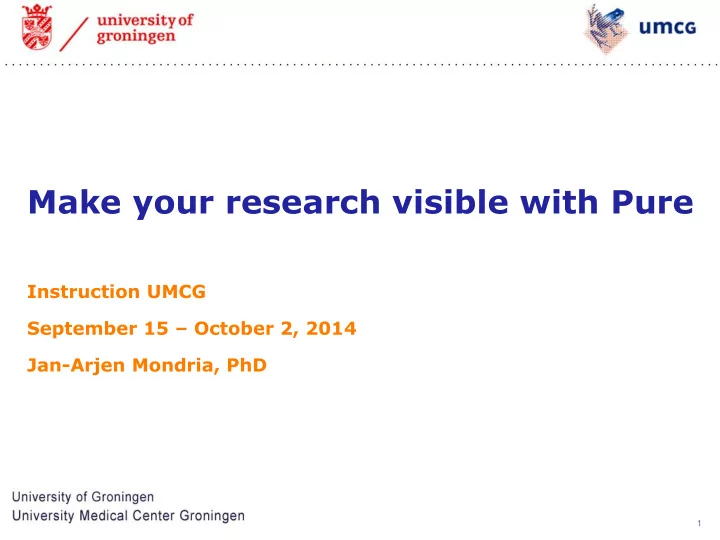 university of groningen

umcg

Make your research visible with Pure

Instruction UMCG

September 15 – October 2, 2014

Jan-Arjen Mondria, PhD

University of Groningen
University Medical Center Groningen

1